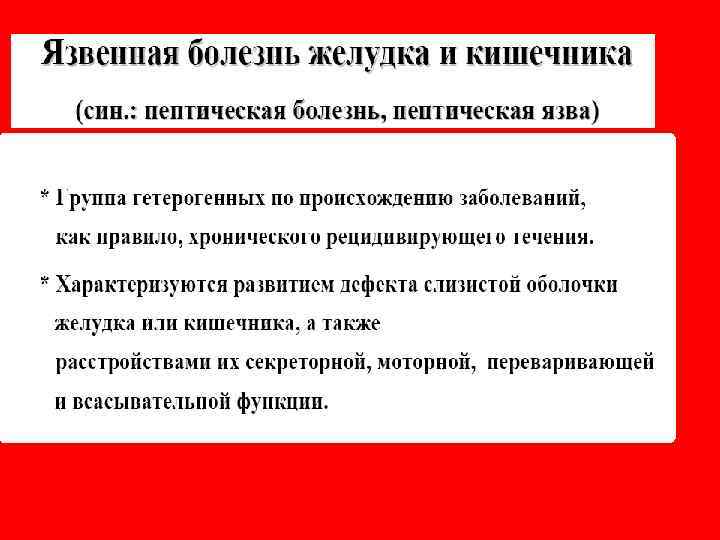 Язвенная болезнь желудка и кишечника

(син.: пептическая болезнь, пептическая язва)

* Группа гетерогенных по происхождению заболеваний, как правило, хронического рецидивирующего течения.

* Характеризуются развитием дефекта слизистой оболочки желудка или кишечника, а также расстройствами их секреторной, моторной, переваривающей и всасывательной функции.